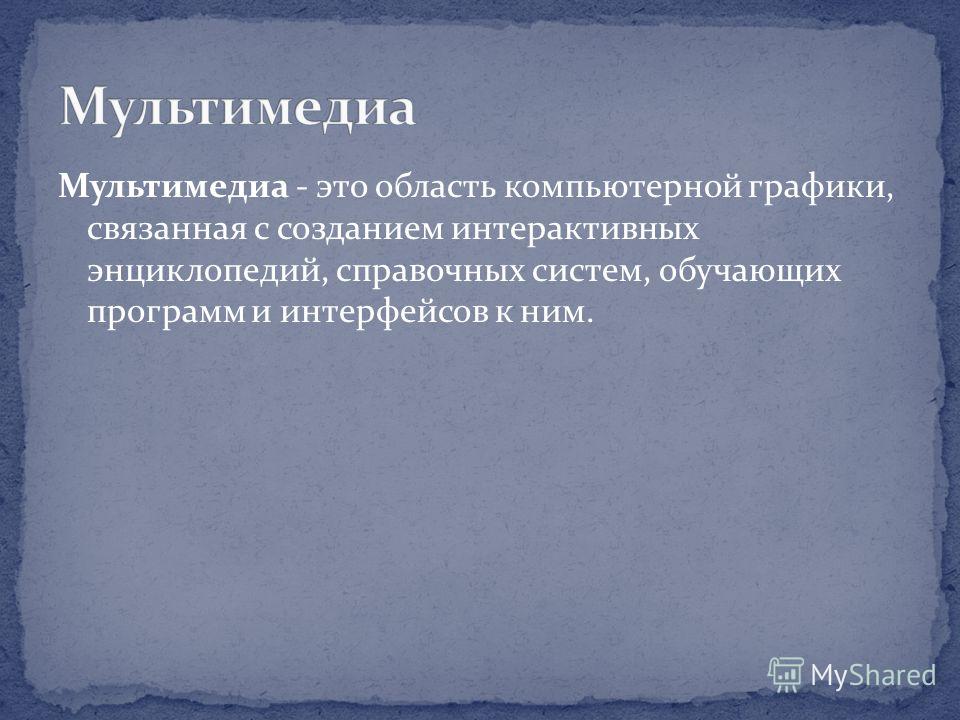 Мультимедиа

Мультимедиа - это область компьютерной графики, связанная с созданием интерактивных энциклопедий, справочных систем, обучающих программ и интерфейсов к ним.

MyShared